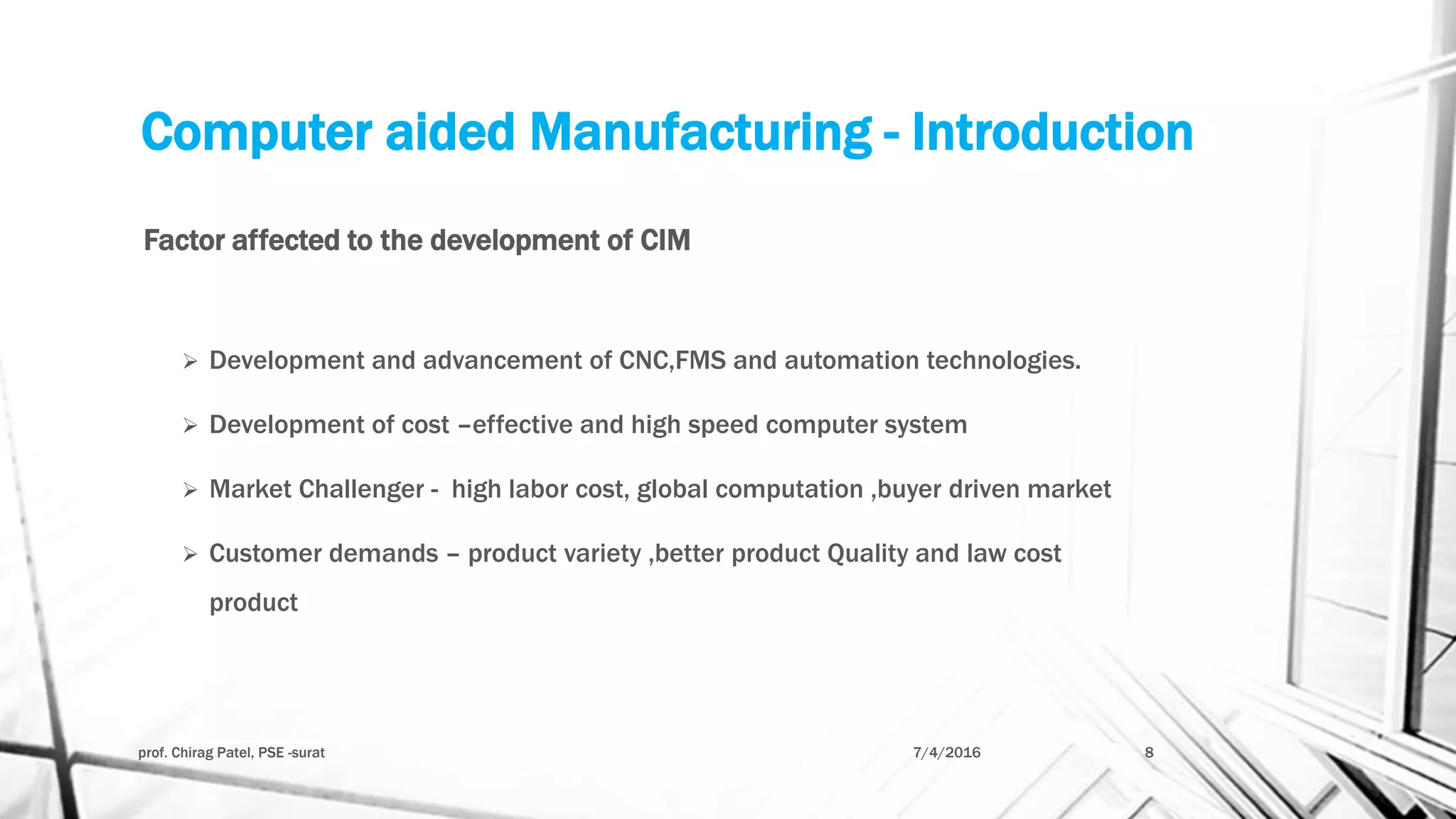 Computer aided Manufacturing - Introduction

Factor affected to the development of CIM

➢ Development and advancement of CNC,FMS and automation technologies.

➢ Development of cost –effective and high speed computer system

➢ Market Challenger - high labor cost, global computation ,buyer driven market

➢ Customer demands – product variety ,better product Quality and law cost product

prof. Chirag Patel, PSE -surat

7/4/2016

8